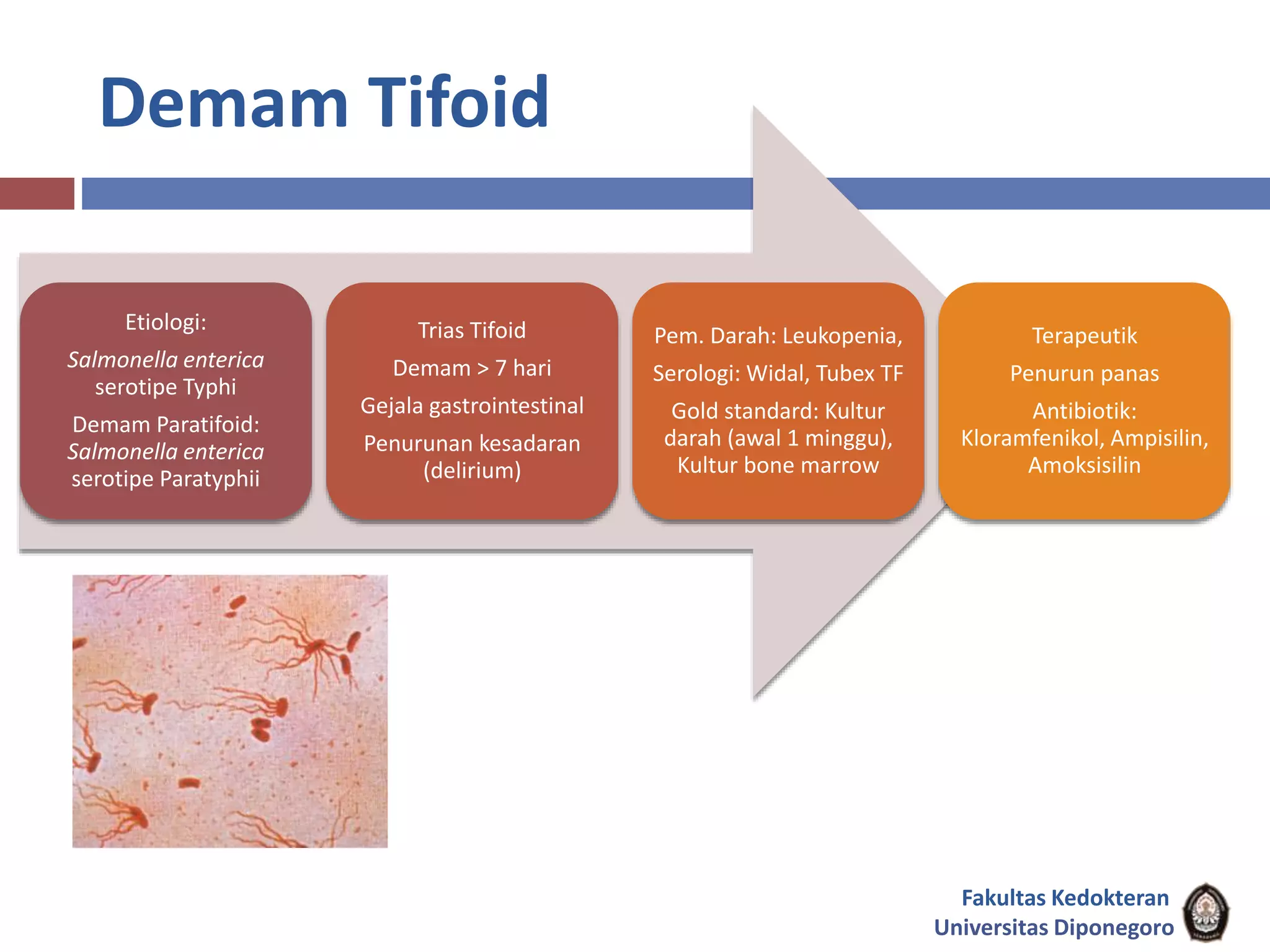 Demam Tifoid

Etiologi:

Salmonella enterica serotipe Typhi

Demam Paratifoid: Salmonella enterica serotipe Paratyphii

Trias Tifoid

Demam > 7 hari

Gejala gastrointestinal

Penurunan kesadaran (delirium)

Pem. Darah: Leukopenia,

Serologi: Widal, Tubex TF

Gold standard: Kultur darah (awal 1 minggu), Kultur bone marrow

Terapeutik

Penurun panas

Antibiotik: Kloramfenikol, Ampisilin, Amoksisilin

Fakultas Kedokteran
Universitas Diponegoro